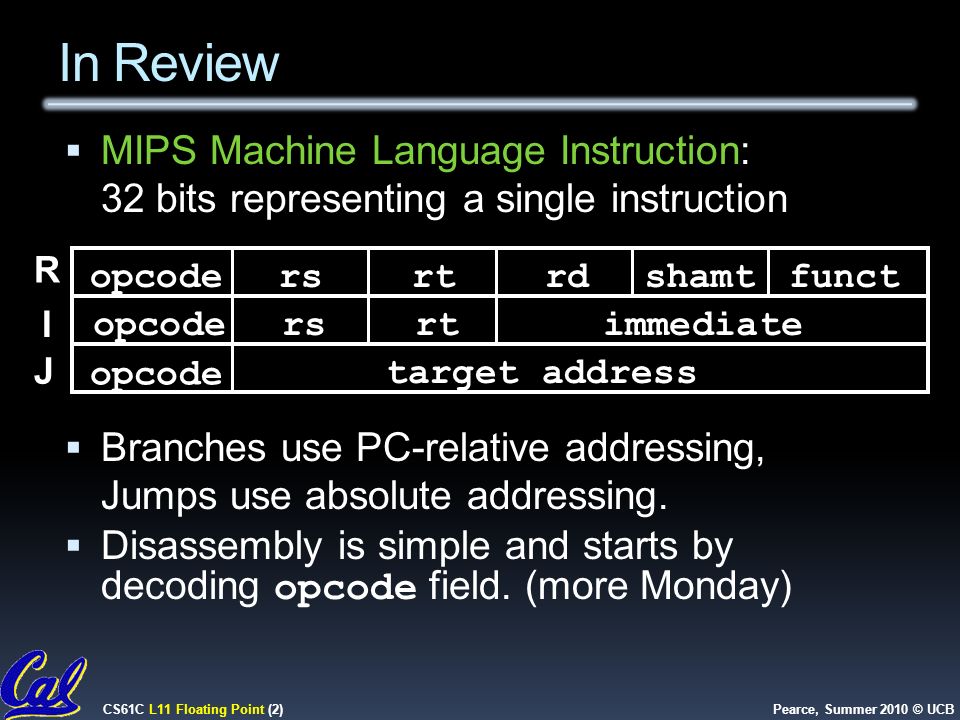 In Review

▪ MIPS Machine Language Instruction: 32 bits representing a single instruction

| R | opcode | rs | rt | rd | shamt | funct |
|---|---|---|---|---|---|---|
| I | opcode | rs | rt | immediate | | |
| J | opcode | target address | | | | |

▪ Branches use PC-relative addressing, Jumps use absolute addressing.
▪ Disassembly is simple and starts by decoding opcode field. (more Monday)

Cal

CS61C L11 Floating Point (2)

Pearce, Summer 2010 © UCB